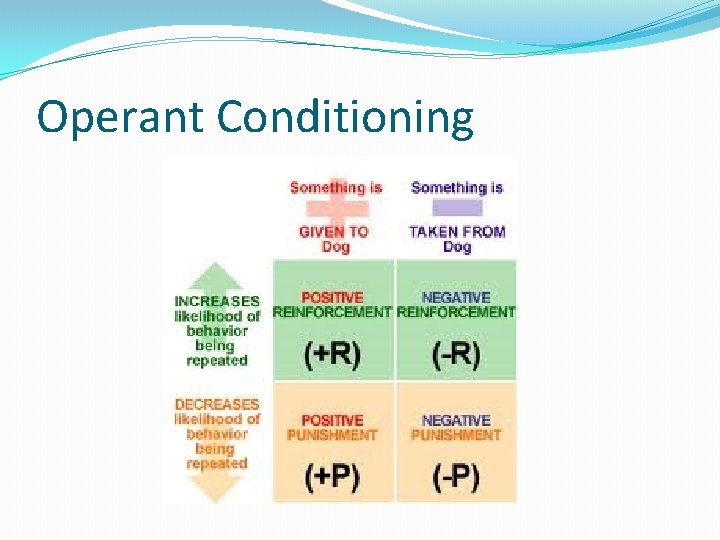 Operant Conditioning

| | Something is GIVEN TO Dog | Something is TAKEN FROM Dog |
|---|---|---|
| INCREASES likelihood of behavior being repeated | POSITIVE REINFORCEMENT (+R) | NEGATIVE REINFORCEMENT (-R) |
| DECREASES likelihood of behavior being repeated | POSITIVE PUNISHMENT (+P) | NEGATIVE PUNISHMENT (-P) |